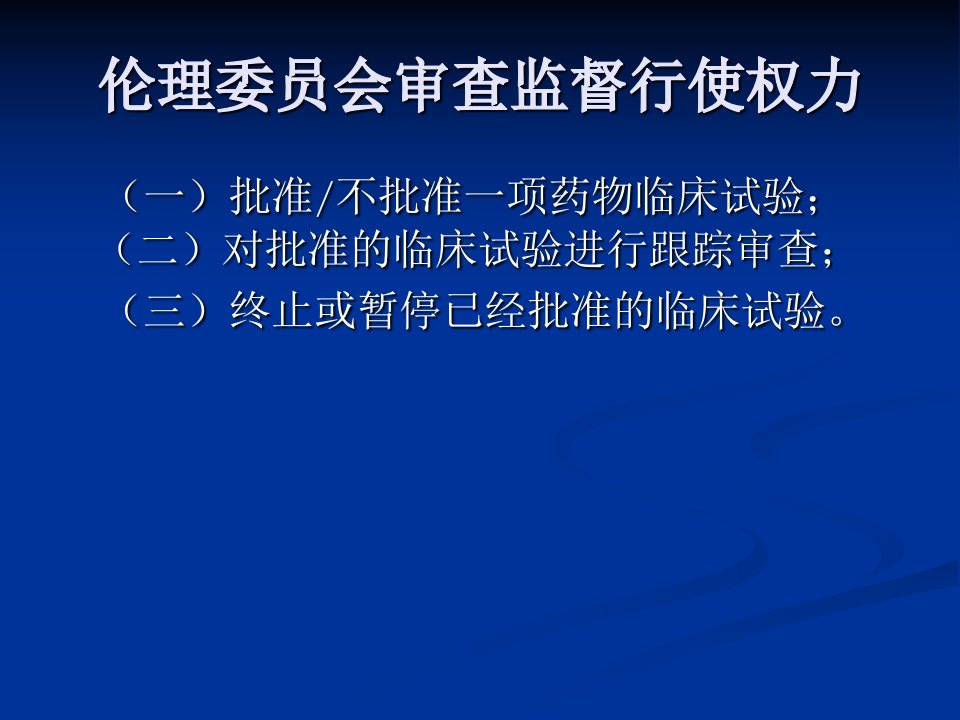 伦理委员会审查监督行使权力

（一）批准/不批准一项药物临床试验；
（二）对批准的临床试验进行跟踪审查；
（三）终止或暂停已经批准的临床试验。